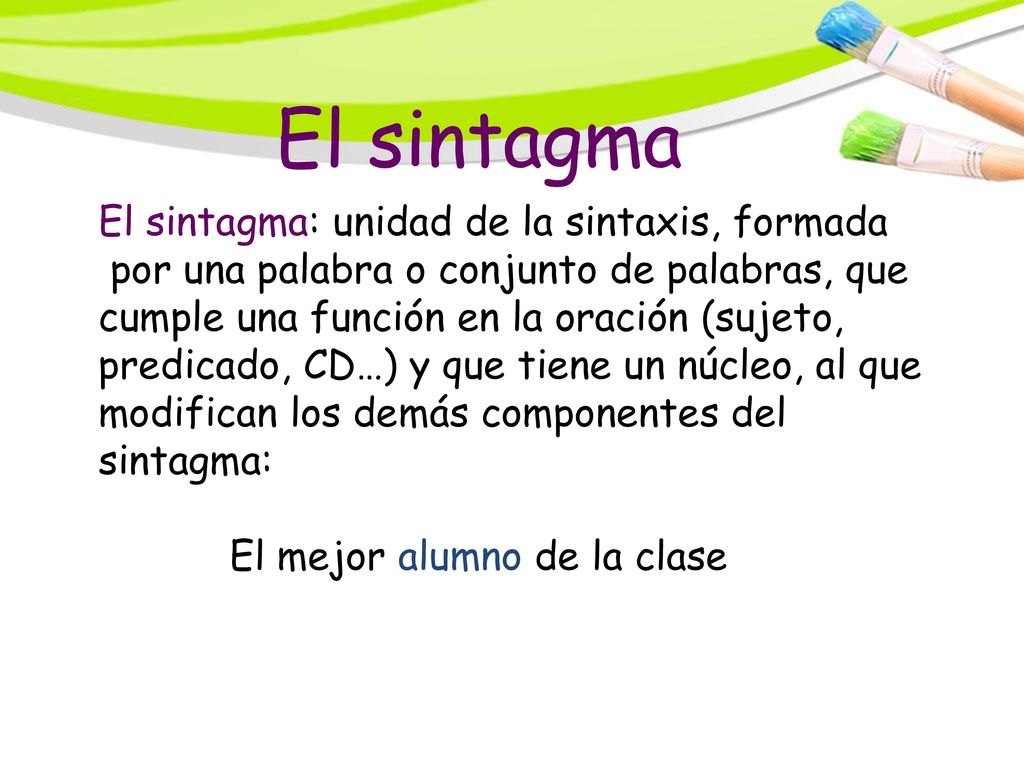 El sintagma

El sintagma: unidad de la sintaxis, formada por una palabra o conjunto de palabras, que cumple una función en la oración (sujeto, predicado, CD…) y que tiene un núcleo, al que modifican los demás componentes del sintagma:

El mejor alumno de la clase